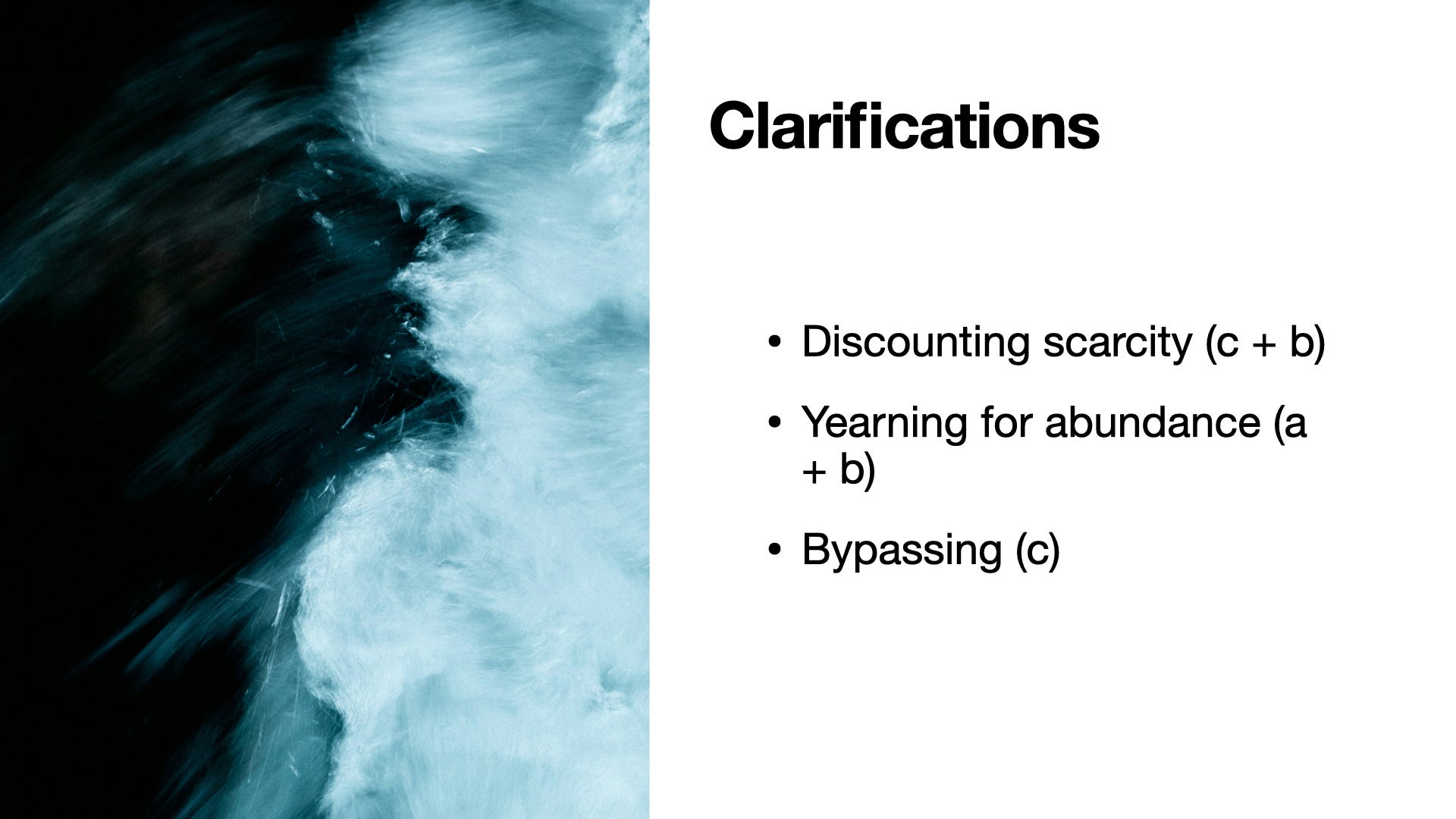 Clarifications

• Discounting scarcity (c + b)

• Yearning for abundance (a + b)

• Bypassing (c)